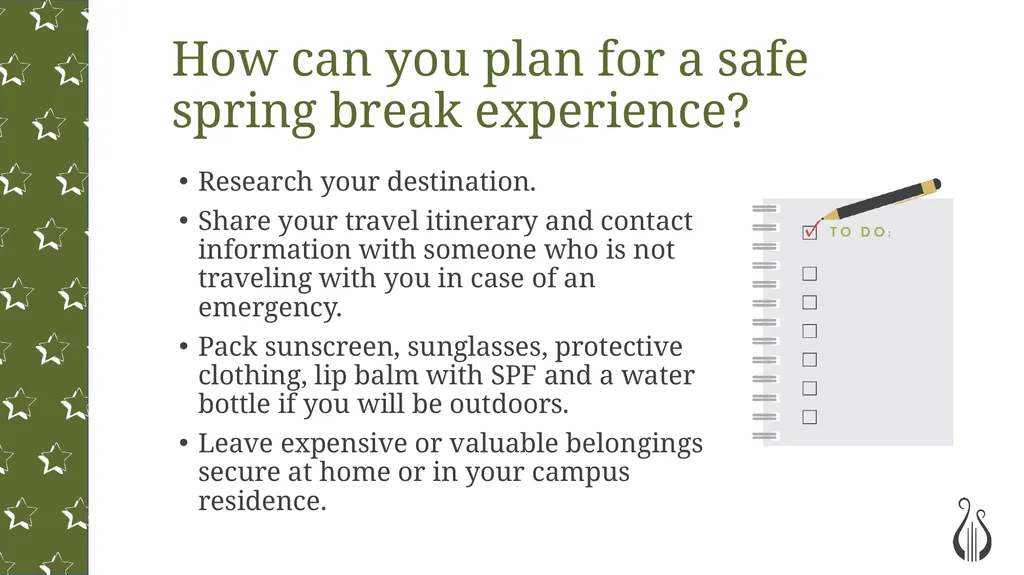 How can you plan for a safe spring break experience?

• Research your destination.
• Share your travel itinerary and contact information with someone who is not traveling with you in case of an emergency.
• Pack sunscreen, sunglasses, protective clothing, lip balm with SPF and a water bottle if you will be outdoors.
• Leave expensive or valuable belongings secure at home or in your campus residence.

TO DO: